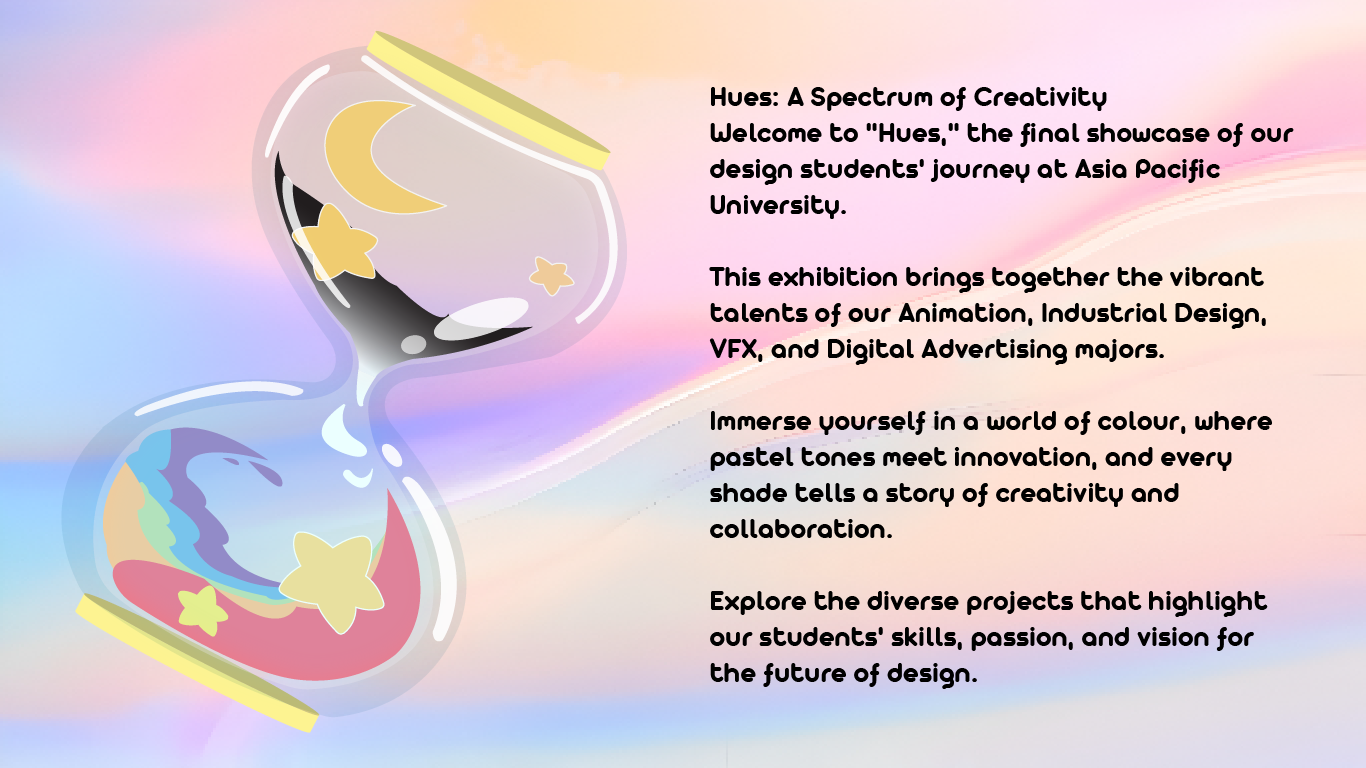 Hues: A Spectrum of Creativity
Welcome to "Hues," the final showcase of our design students' journey at Asia Pacific University.

This exhibition brings together the vibrant talents of our Animation, Industrial Design, VFX, and Digital Advertising majors.

Immerse yourself in a world of colour, where pastel tones meet innovation, and every shade tells a story of creativity and collaboration.

Explore the diverse projects that highlight our students' skills, passion, and vision for the future of design.